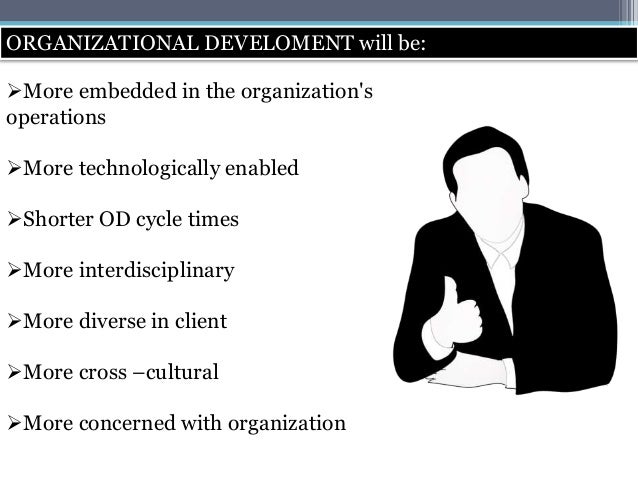 ORGANIZATIONAL DEVELOMENT will be:

➢More embedded in the organization's operations

➢More technologically enabled

➢Shorter OD cycle times

➢More interdisciplinary

➢More diverse in client

➢More cross –cultural

➢More concerned with organization